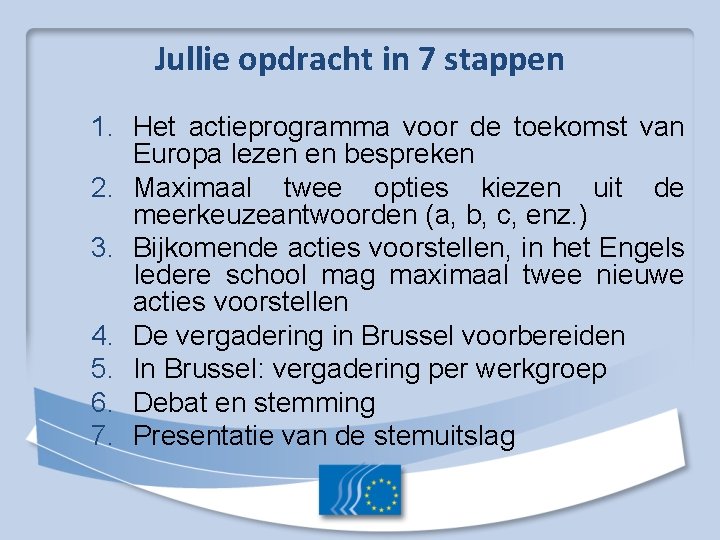 Jullie opdracht in 7 stappen

1. Het actieprogramma voor de toekomst van Europa lezen en bespreken
2. Maximaal twee opties kiezen uit de meerkeuzeantwoorden (a, b, c, enz.)
3. Bijkomende acties voorstellen, in het Engels
Iedere school mag maximaal twee nieuwe acties voorstellen
4. De vergadering in Brussel voorbereiden
5. In Brussel: vergadering per werkgroep
6. Debat en stemming
7. Presentatie van de stemuitslag